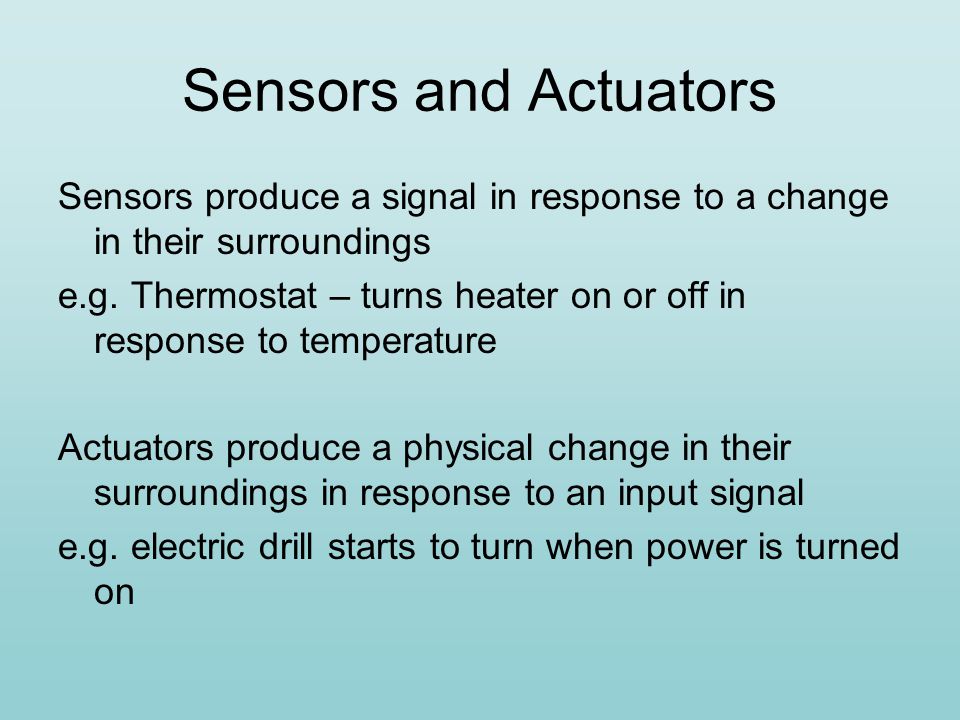 Sensors and Actuators

Sensors produce a signal in response to a change in their surroundings

e.g. Thermostat – turns heater on or off in response to temperature

Actuators produce a physical change in their surroundings in response to an input signal

e.g. electric drill starts to turn when power is turned on